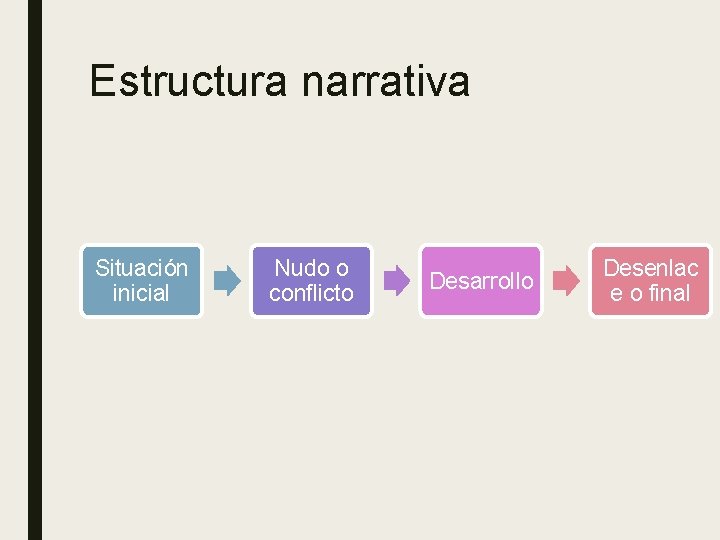 Estructura narrativa

Situación inicial

Nudo o conflicto

Desarrollo

Desenlac e o final